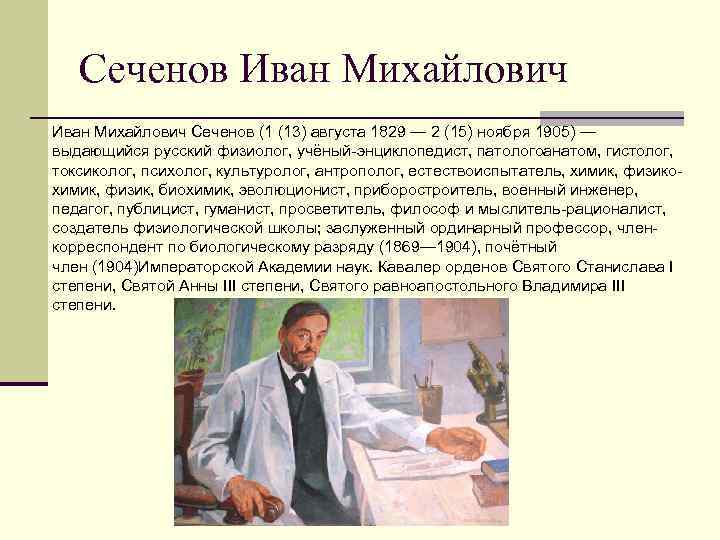 Сеченов Иван Михайлович

Иван Михайлович Сеченов (1 (13) августа 1829 — 2 (15) ноября 1905) — выдающийся русский физиолог, учёный-энциклопедист, патологоанатом, гистолог, токсиколог, психолог, культуролог, антрополог, естествоиспытатель, химик, физико-химик, физик, биохимик, эволюционист, приборостроитель, военный инженер, педагог, публицист, гуманист, просветитель, философ и мыслитель-рационалист, создатель физиологической школы; заслуженный ординарный профессор, член-корреспондент по биологическому разряду (1869—1904), почётный член (1904)Императорской Академии наук. Кавалер орденов Святого Станислава I степени, Святой Анны III степени, Святого равноапостольного Владимира III степени.